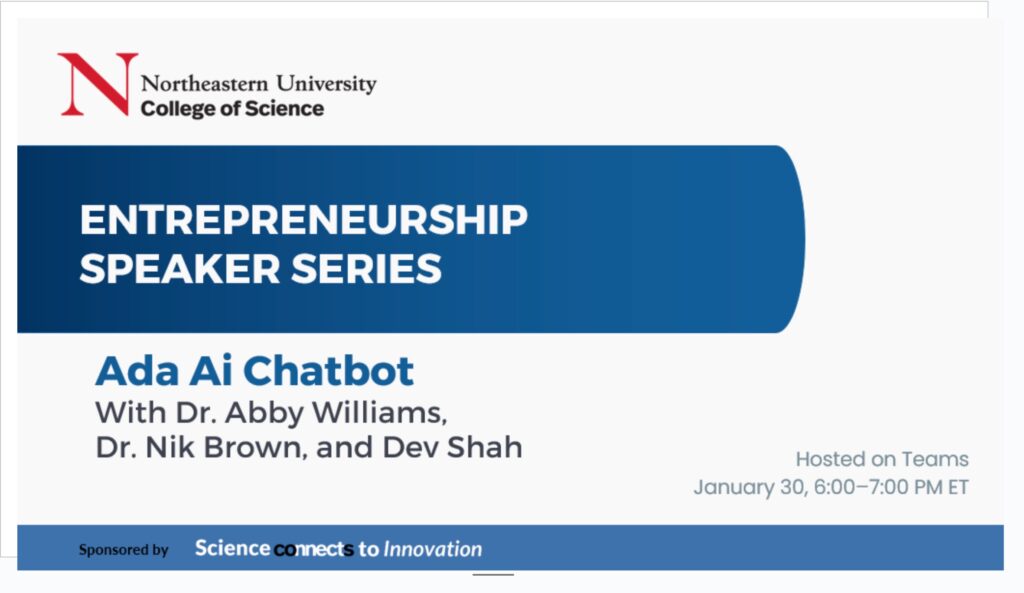 N Northeastern University
College of Science

ENTREPRENEURSHIP SPEAKER SERIES

Ada Ai Chatbot
With Dr. Abby Williams, Dr. Nik Brown, and Dev Shah

Hosted on Teams
January 30, 6:00–7:00 PM ET

Sponsored by Science connects to Innovation